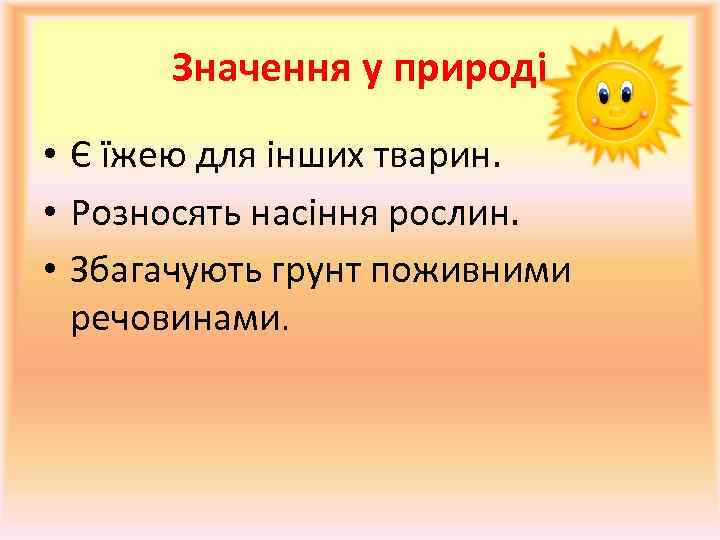 Значення у природі

• Є їжею для інших тварин.
• Розносять насіння рослин.
• Збагачують грунт поживними речовинами.